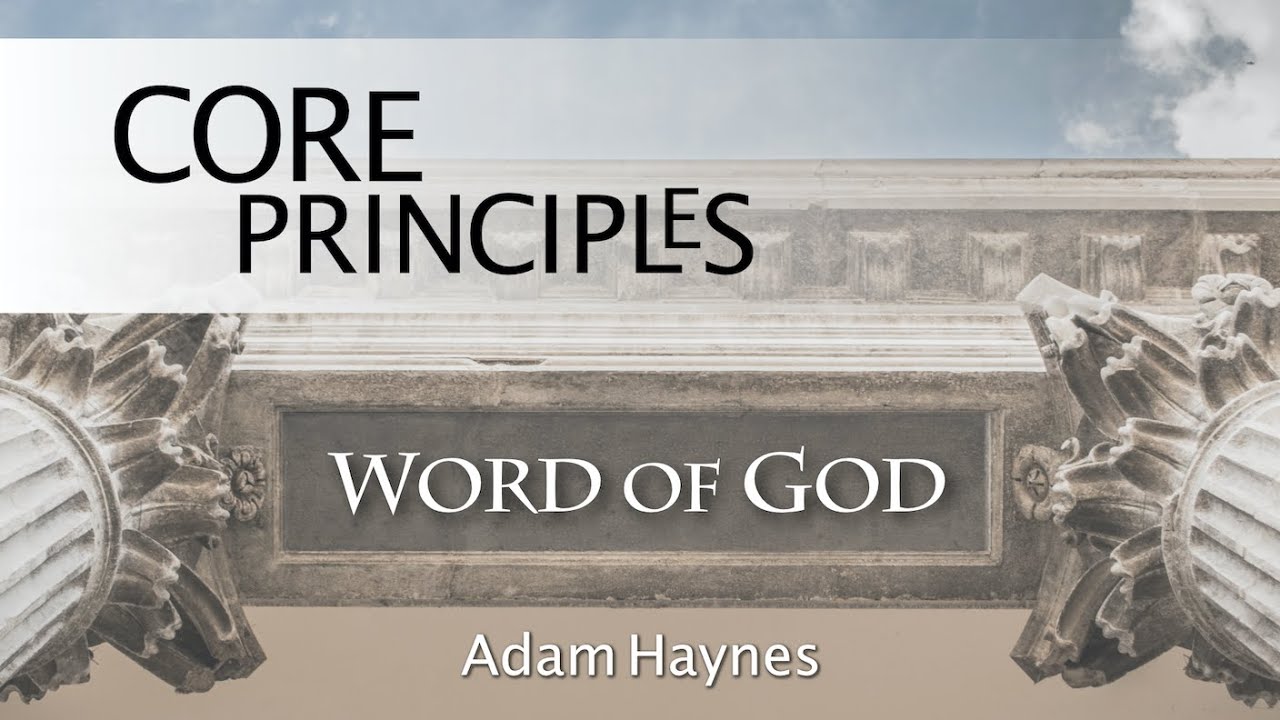 CORE PRINCIPLES

WORD OF GOD

Adam Haynes